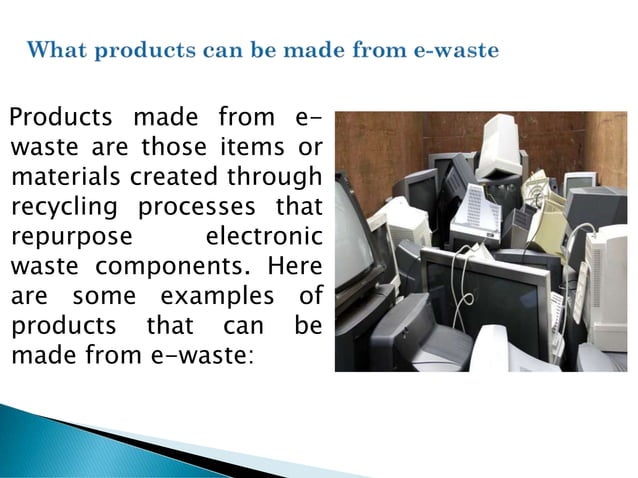 What products can be made from e-waste

Products made from e-waste are those items or materials created through recycling processes that repurpose electronic waste components. Here are some examples of products that can be made from e-waste: